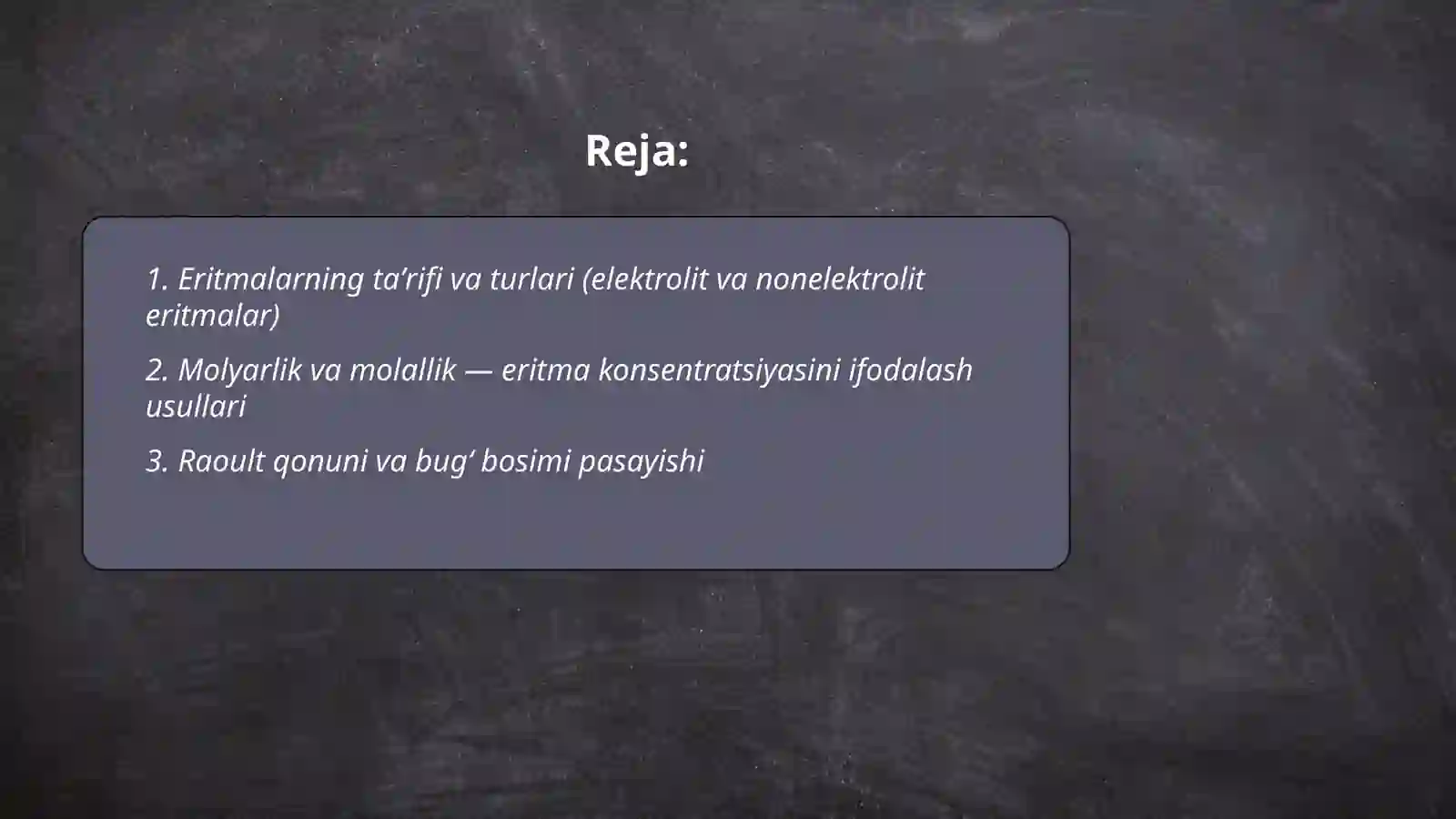 Reja:

1. Eritmalarning ta’rifi va turlari (elektrolit va nonelektrolit eritmalar)

2. Molyarlik va molallik — eritma konsentratsiyasini ifodalash usullari

3. Raoult qonuni va bug’ bosimi pasayishi